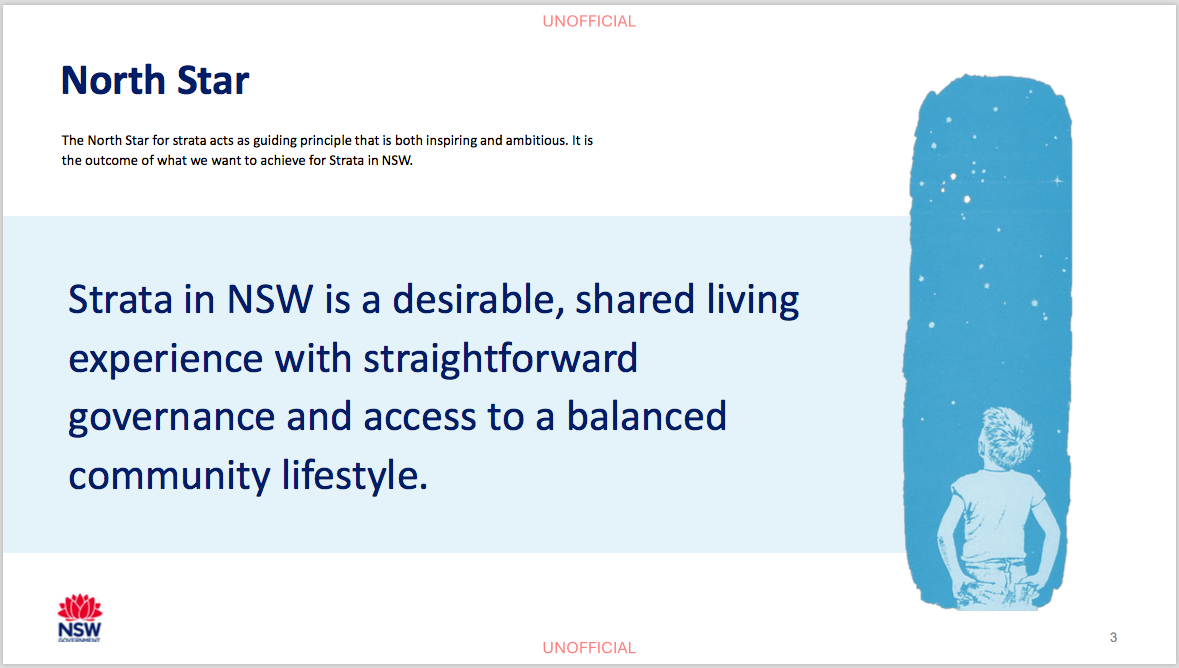 UNOFFICIAL

North Star

The North Star for strata acts as guiding principle that is both inspiring and ambitious. It is the outcome of what we want to achieve for Strata in NSW.

Strata in NSW is a desirable, shared living experience with straightforward governance and access to a balanced community lifestyle.

NSW
GOVERNMENT

UNOFFICIAL

3